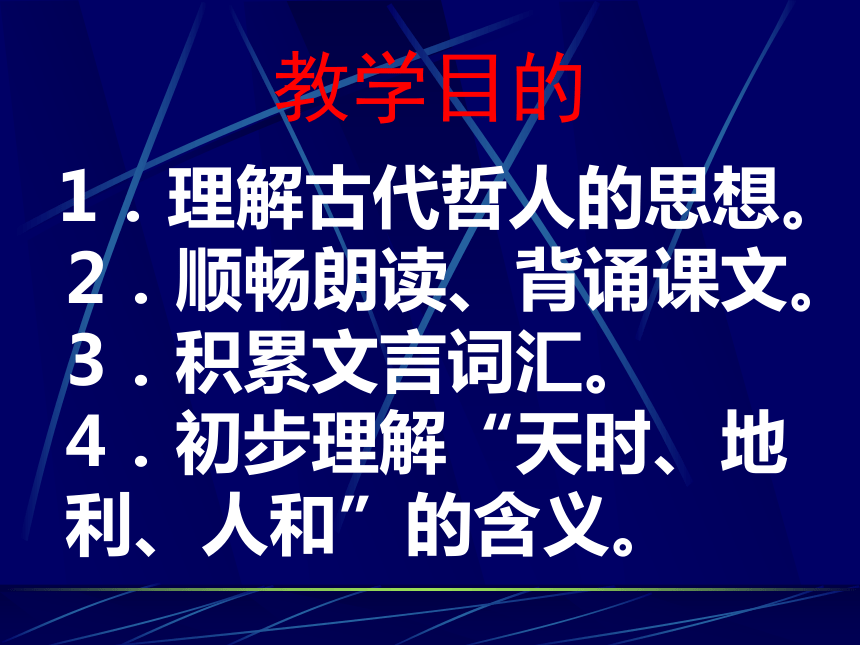 教学目的

１．理解古代哲人的思想。
２．顺畅朗读、背诵课文。
３．积累文言词汇。
４．初步理解“天时、地利、人和”的含义。